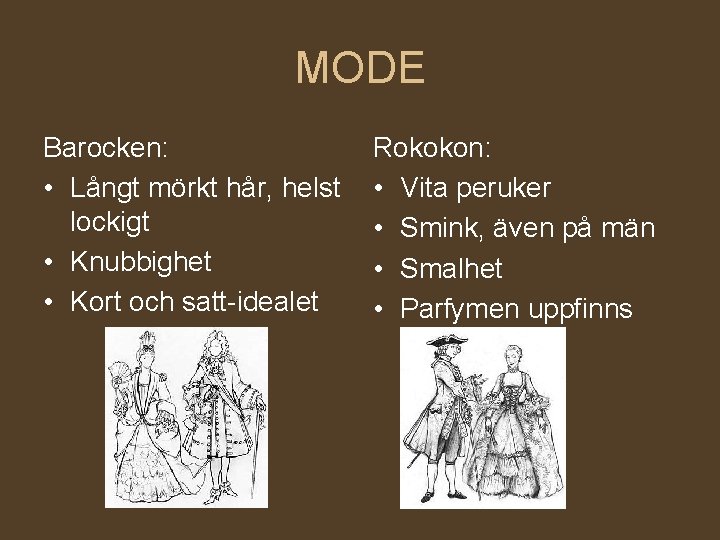 MODE

Barocken:
• Långt mörkt hår, helst lockigt
• Knubbighet
• Kort och satt-idealet

Rokokon:
• Vita peruker
• Smink, även på män
• Smalhet
• Parfymen uppfinns